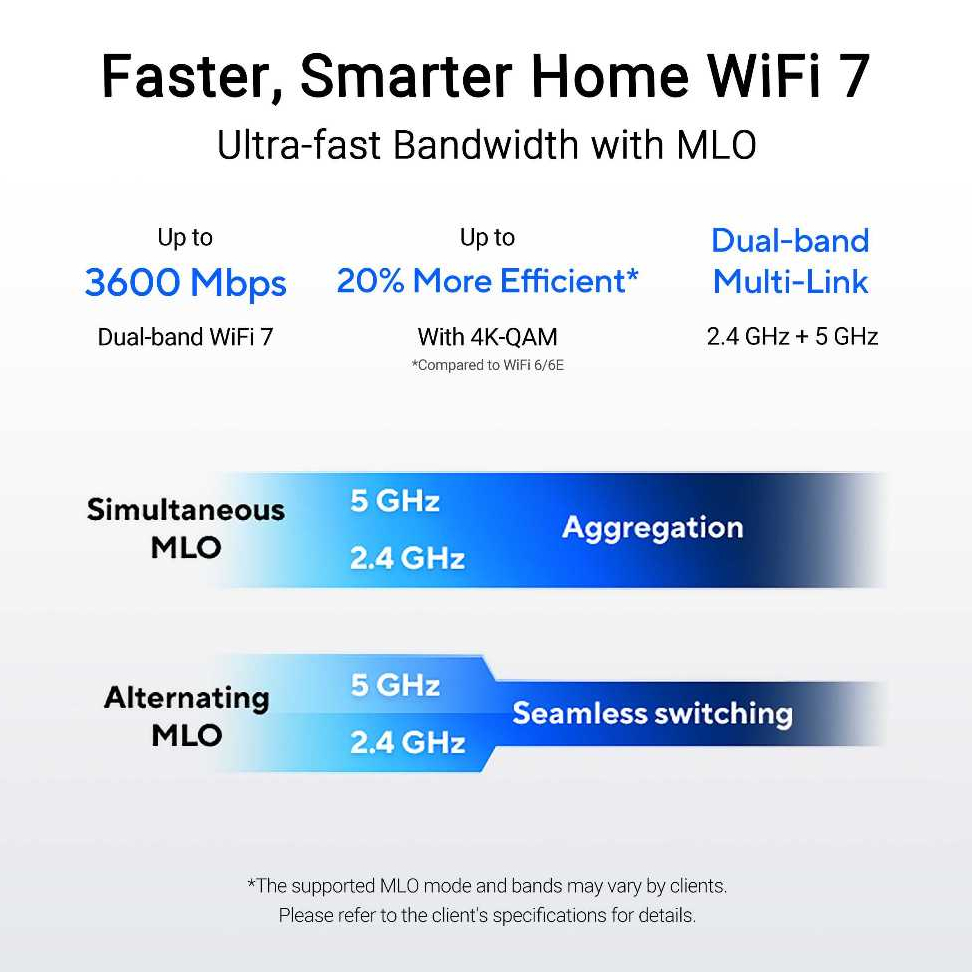 Faster, Smarter Home WiFi 7

Ultra-fast Bandwidth with MLO

Up to
3600 Mbps
Dual-band WiFi 7

Up to
20% More Efficient*
With 4K-QAM
*Compared to WiFi 6/6E

Dual-band
Multi-Link
2.4 GHz + 5 GHz

Simultaneous MLO
5 GHz
2.4 GHz
Aggregation

Alternating MLO
5 GHz
2.4 GHz
Seamless switching

*The supported MLO mode and bands may vary by clients.
Please refer to the client's specifications for details.